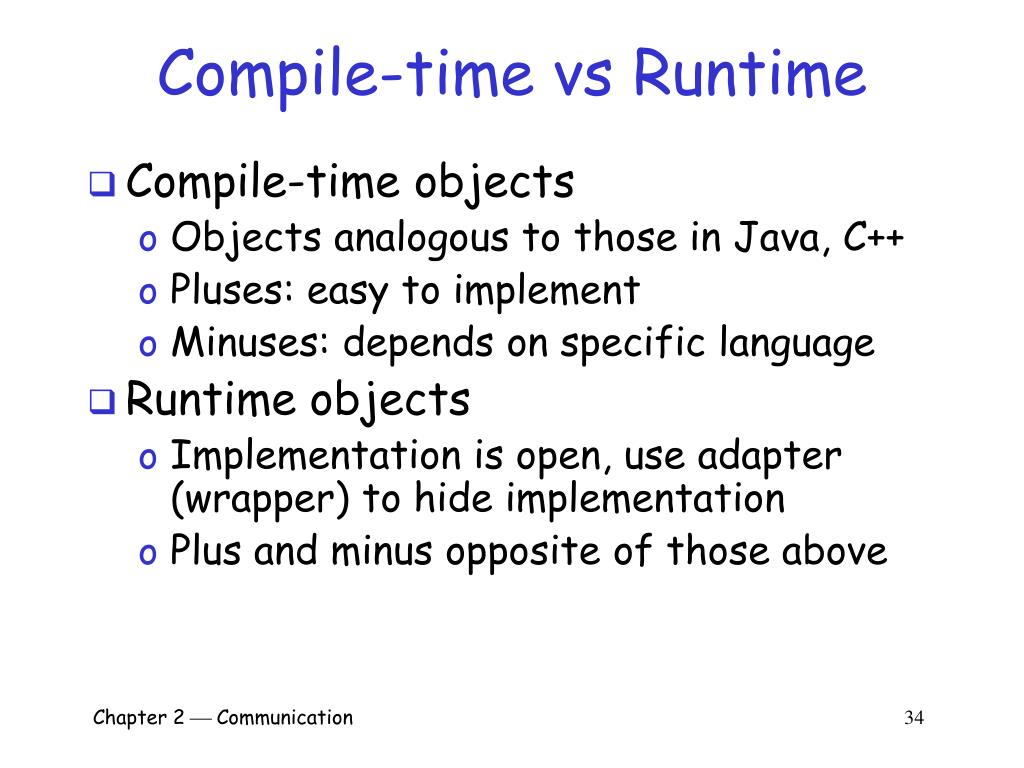 Compile-time vs Runtime

❑ Compile-time objects
o Objects analogous to those in Java, C++
o Pluses: easy to implement
o Minuses: depends on specific language

❑ Runtime objects
o Implementation is open, use adapter (wrapper) to hide implementation
o Plus and minus opposite of those above

Chapter 2 — Communication

34